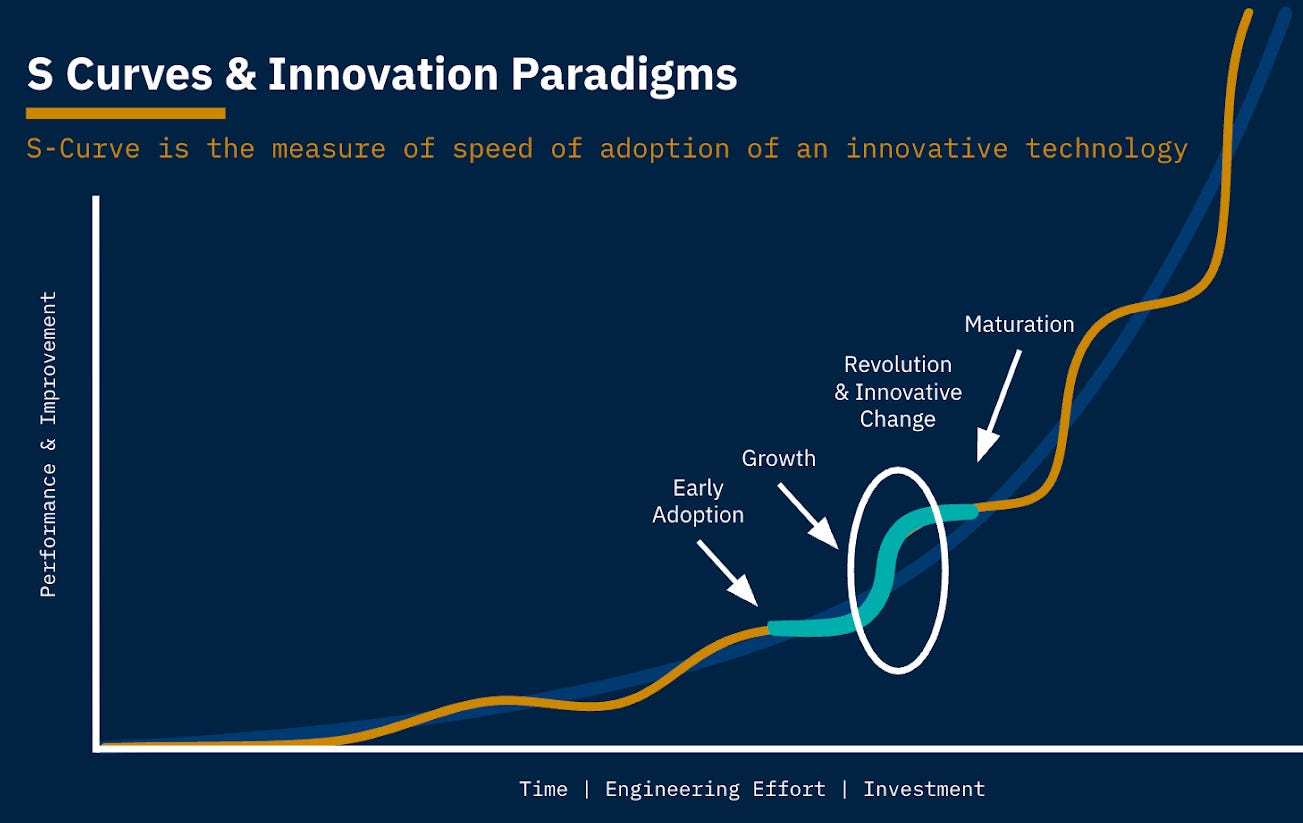 S Curves & Innovation Paradigms

S-Curve is the measure of speed of adoption of an innovative technology

Performance & Improvement

Maturation

Revolution & Innovative Change

Growth

Early Adoption

Time | Engineering Effort | Investment